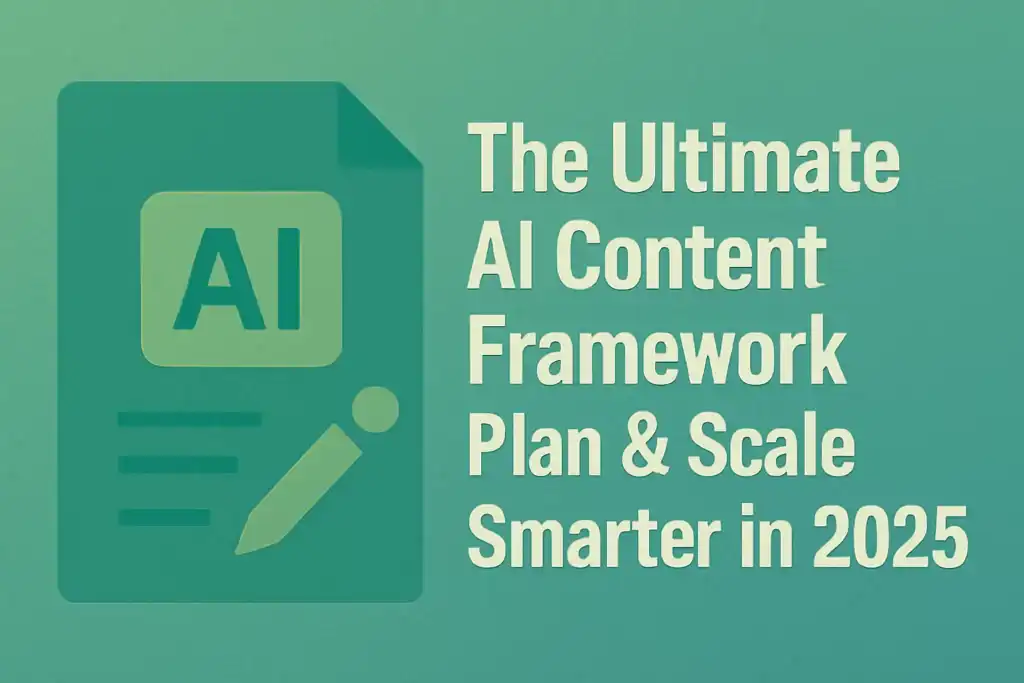 AI

The Ultimate AI Content Framework Plan & Scale Smarter in 2025